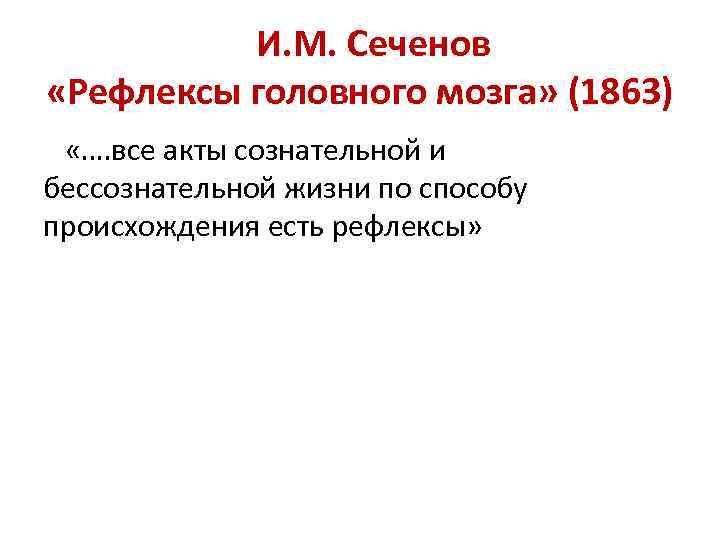 И.М. Сеченов
«Рефлексы головного мозга» (1863)

«….все акты сознательной и бессознательной жизни по способу происхождения есть рефлексы»